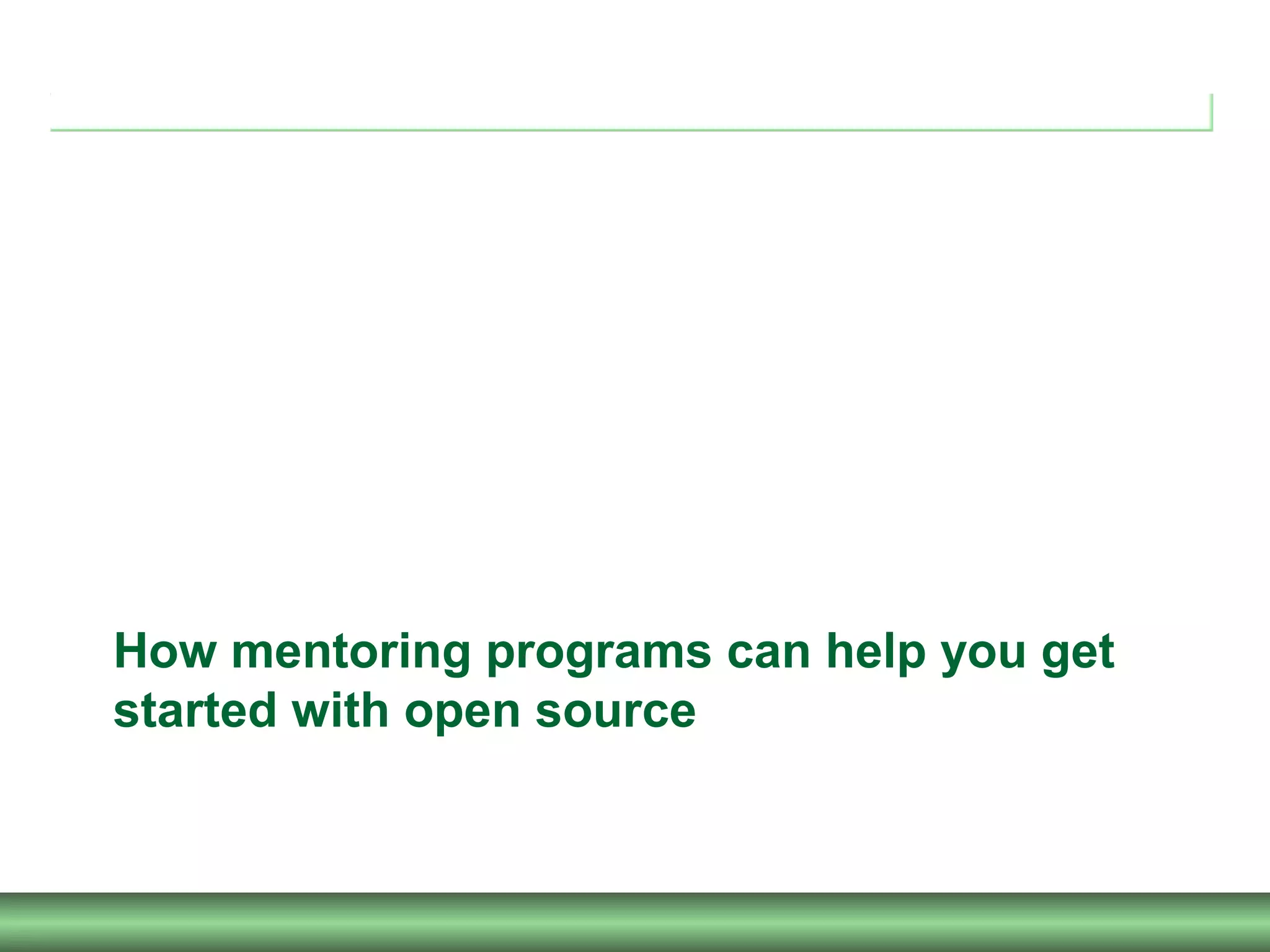 How mentoring programs can help you get started with open source